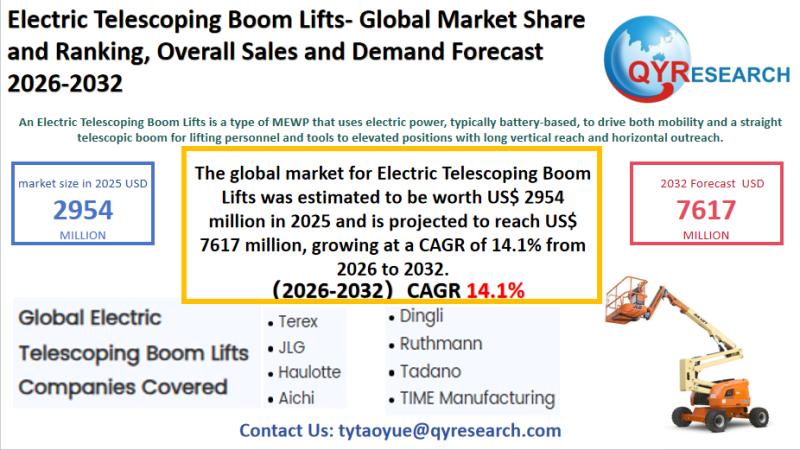 Electric Telescoping Boom Lifts- Global Market Share and Ranking, Overall Sales and Demand Forecast 2026-2032

QYRESEARCH

An Electric Telescoping Boom Lifts is a type of MEWP that uses electric power, typically battery-based, to drive both mobility and a straight telescopic boom for lifting personnel and tools to elevated positions with long vertical reach and horizontal outreach.

market size in 2025 USD
2954
MILLION

The global market for Electric Telescoping Boom Lifts was estimated to be worth US$ 2954 million in 2025 and is projected to reach US$ 7617 million, growing at a CAGR of 14.1% from 2026 to 2032.
（2026-2032） CAGR 14.1%

2032 Forecast USD
7617
MILLION

Global Electric Telescoping Boom Lifts Companies Covered

• Terex
• JLG
• Haulotte
• Aichi

• Dingli
• Ruthmann
• Tadano
• TIME Manufacturing

Contact Us: tytaoyue@qyresearch.com